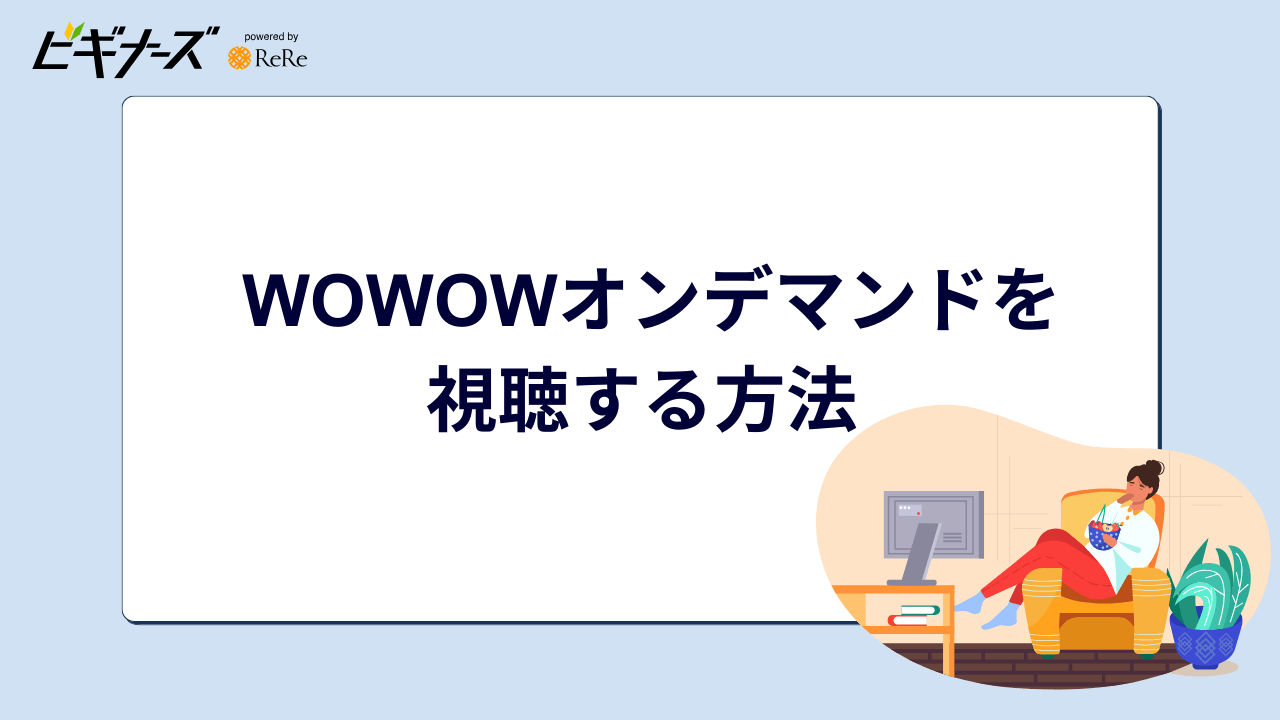 ビギナーズ powered by ReRe

WOWOWオンデマンドを視聴する方法